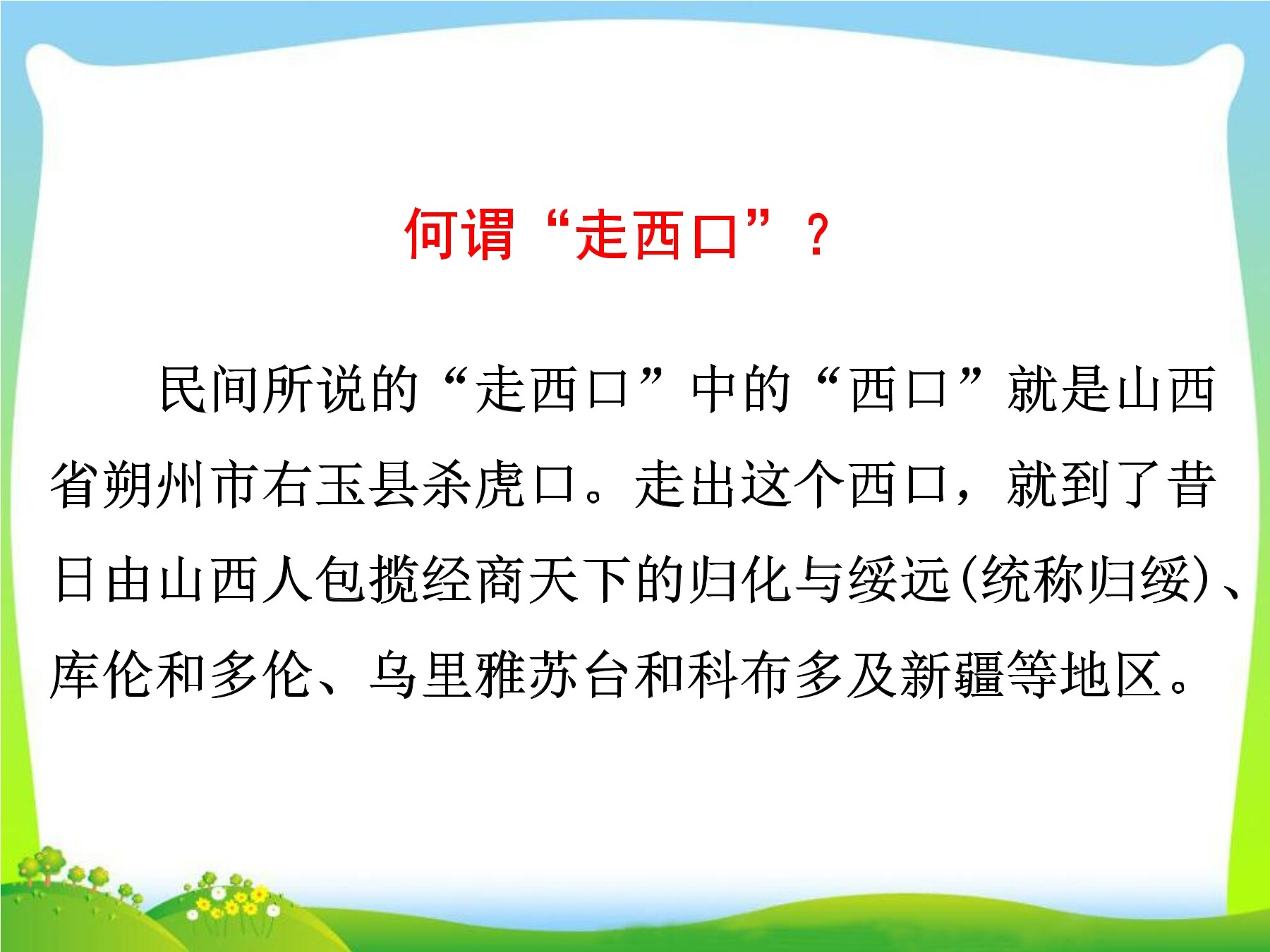 何谓“走西口”？

民间所说的“走西口”中的“西口”就是山西省朔州市右玉县杀虎口。走出这个西口，就到了昔日由山西人包揽经商天下的归化与绥远(统称归绥)、库伦和多伦、乌里雅苏台和科布多及新疆等地区。